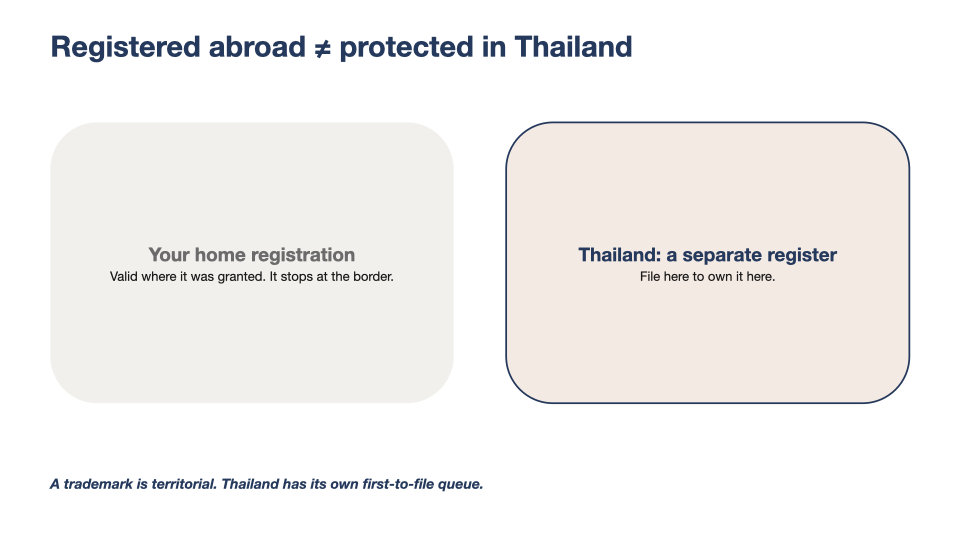 Registered abroad ≠ protected in Thailand

Your home registration
Valid where it was granted. It stops at the border.

Thailand: a separate register
File here to own it here.

A trademark is territorial. Thailand has its own first-to-file queue.